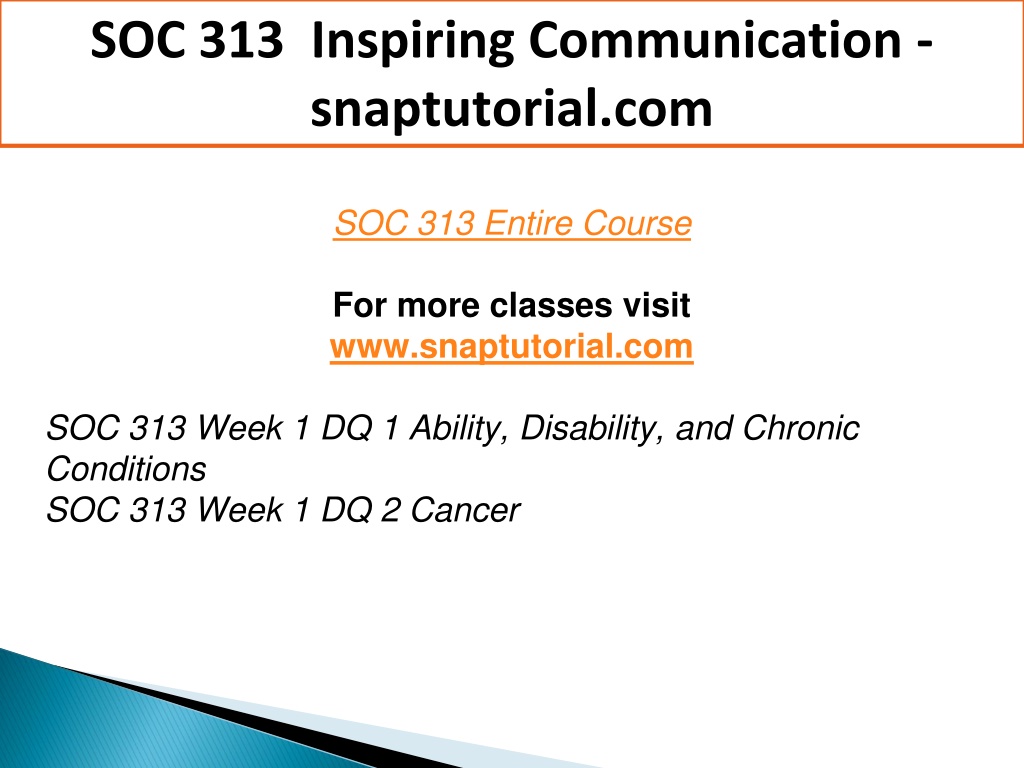 SOC 313 Inspiring Communication - snaptutorial.com

SOC 313 Entire Course

For more classes visit
www.snaptutorial.com

SOC 313 Week 1 DQ 1 Ability, Disability, and Chronic Conditions
SOC 313 Week 1 DQ 2 Cancer